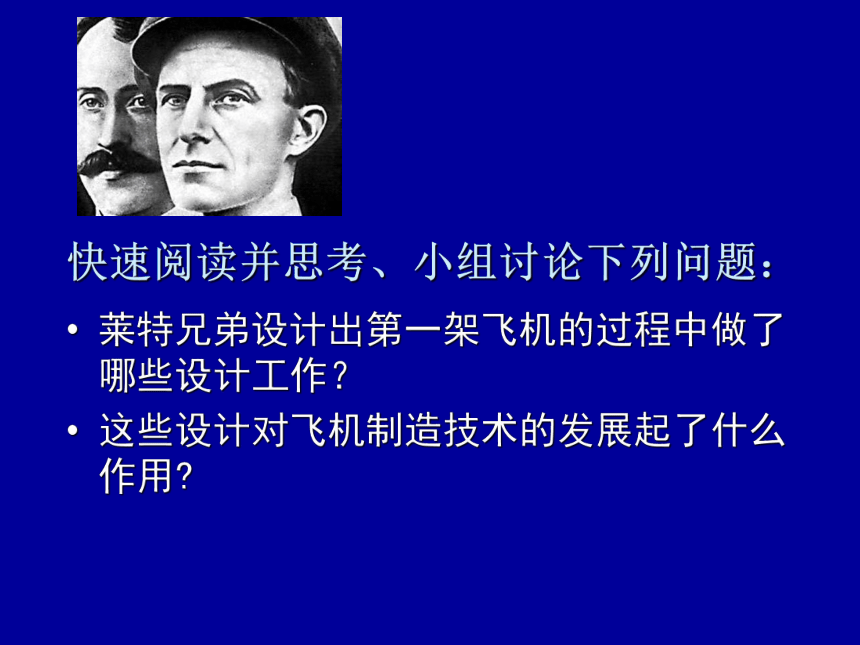 快速阅读并思考、小组讨论下列问题：

• 莱特兄弟设计出第一架飞机的过程中做了哪些设计工作？

• 这些设计对飞机制造技术的发展起了什么作用？